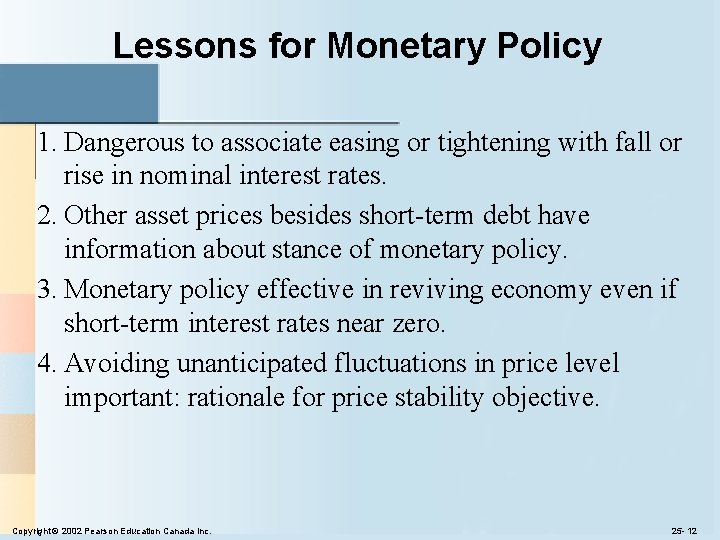 Lessons for Monetary Policy

1. Dangerous to associate easing or tightening with fall or rise in nominal interest rates.

2. Other asset prices besides short-term debt have information about stance of monetary policy.

3. Monetary policy effective in reviving economy even if short-term interest rates near zero.

4. Avoiding unanticipated fluctuations in price level important: rationale for price stability objective.

Copyright© 2002 Pearson Education Canada Inc.

25- 12